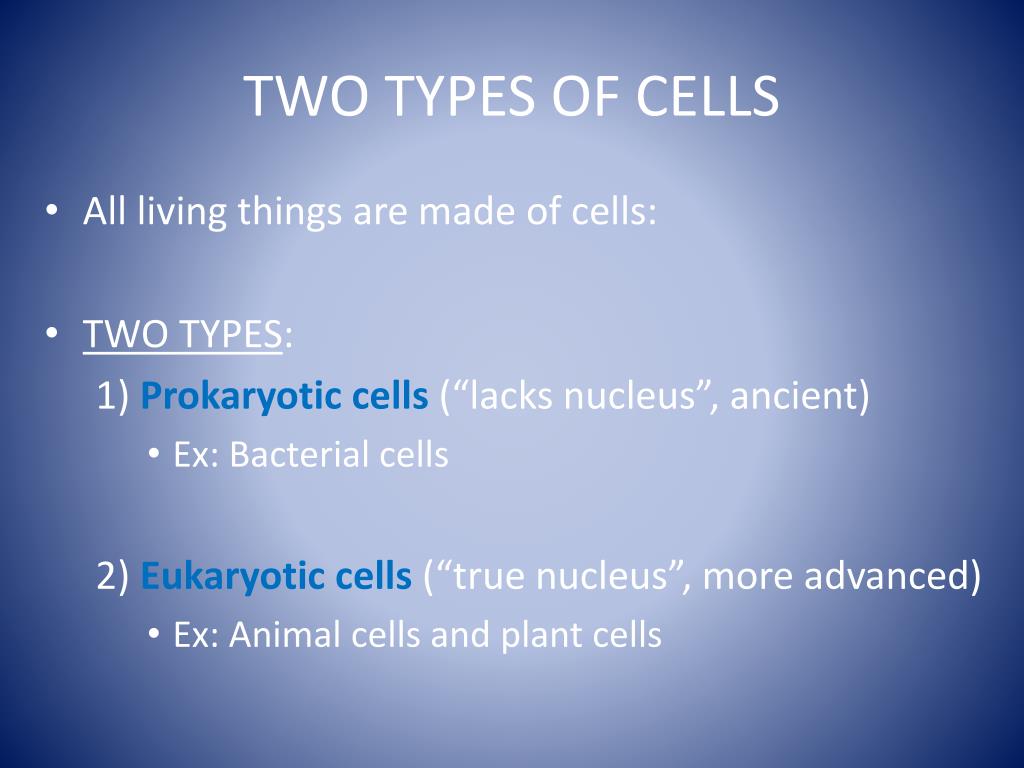 TWO TYPES OF CELLS

• All living things are made of cells:

• TWO TYPES:
1) Prokaryotic cells (“lacks nucleus”, ancient)
• Ex: Bacterial cells

2) Eukaryotic cells (“true nucleus”, more advanced)
• Ex: Animal cells and plant cells